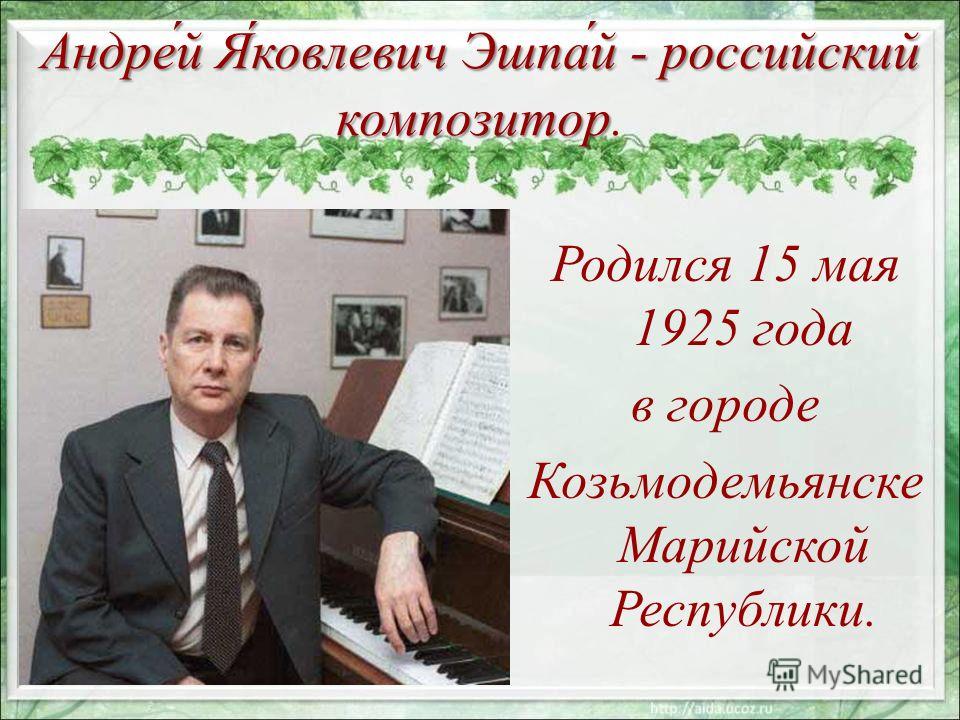 Андре́й Я́ковлевич Эшпа́й - российский композитор.

Родился 15 мая 1925 года в городе Козьмодемьянске Марийской Республики.

MyShared

http://aida.ucoz.ru